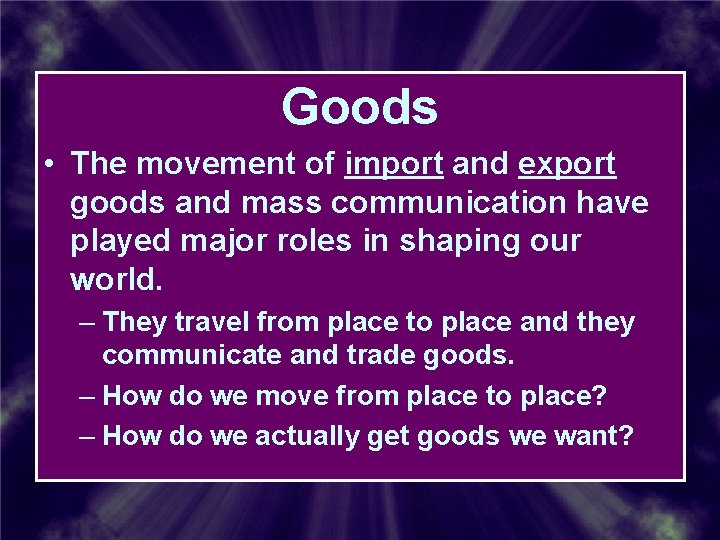 Goods

• The movement of import and export goods and mass communication have played major roles in shaping our world.

– They travel from place to place and they communicate and trade goods.

– How do we move from place to place?

– How do we actually get goods we want?